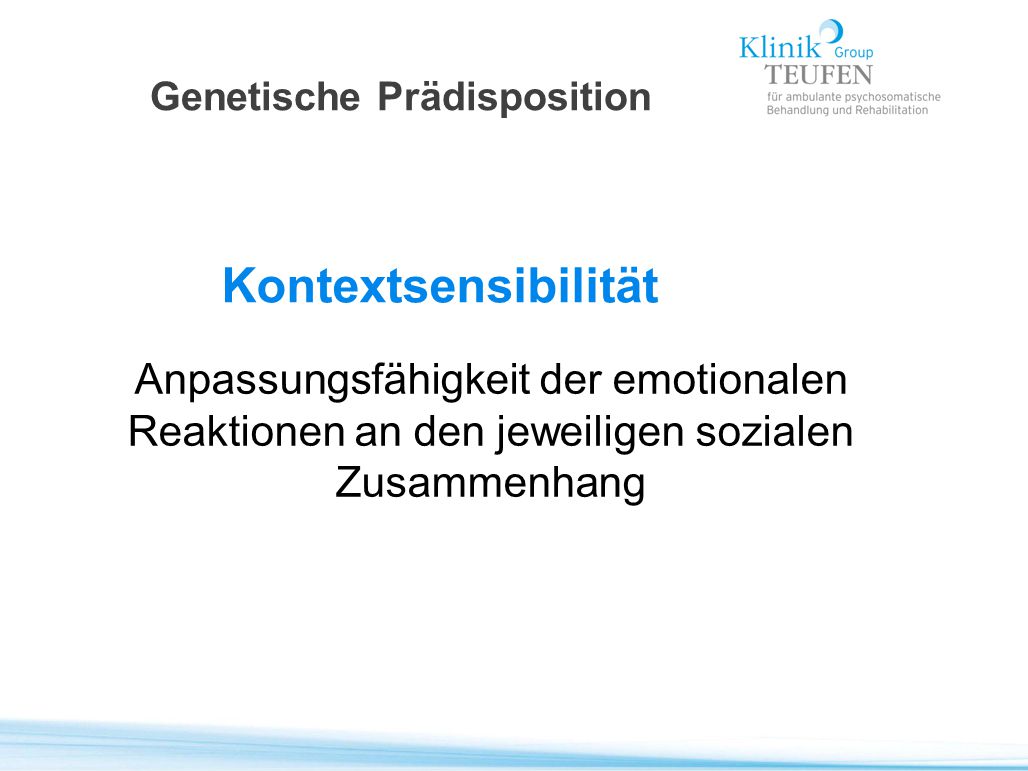 Klinik Group
TEUFEN
für ambulante psychosomatische Behandlung und Rehabilitation

Genetische Prädisposition

Kontextsensibilität

Anpassungsfähigkeit der emotionalen Reaktionen an den jeweiligen sozialen Zusammenhang